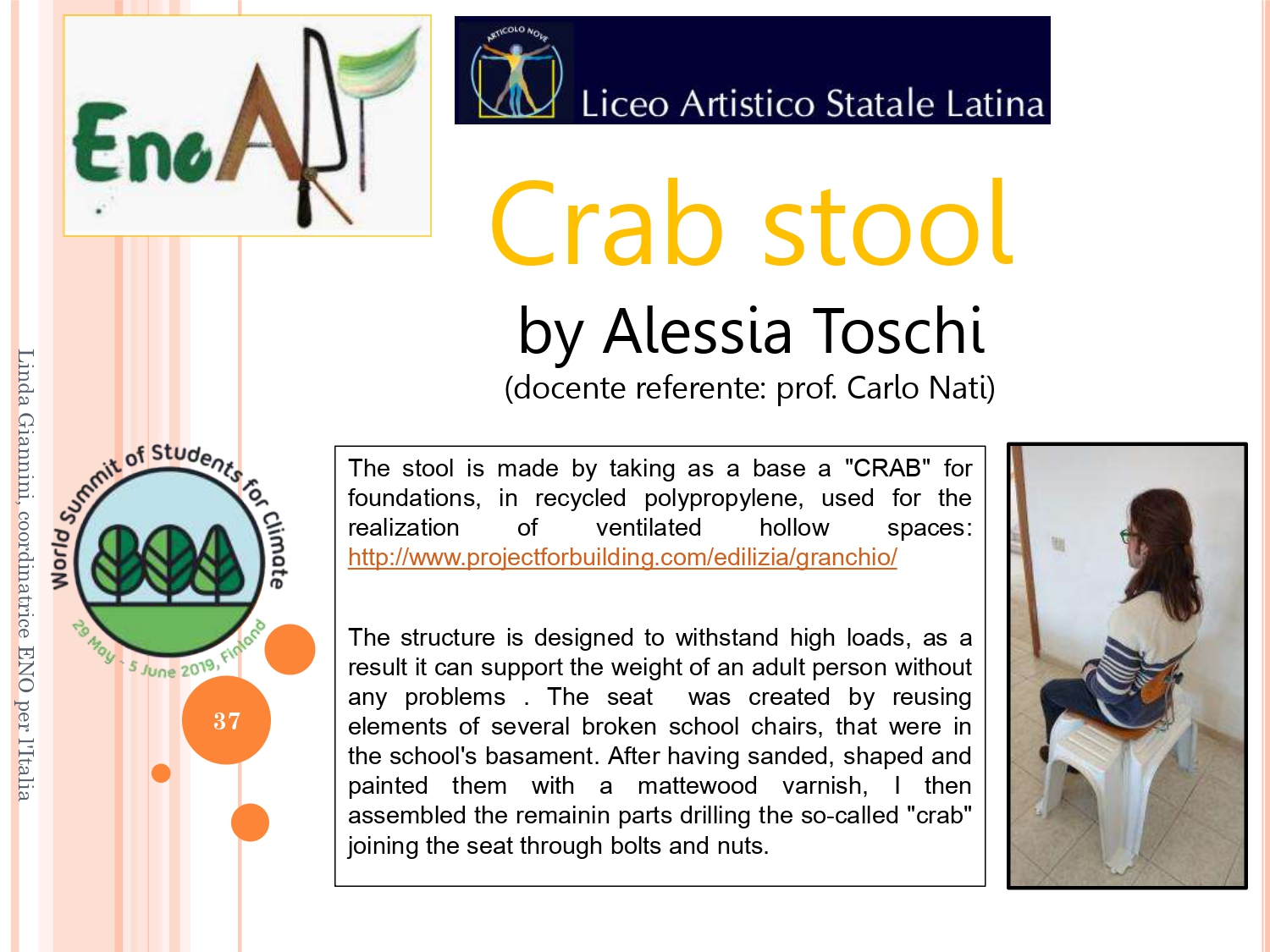 EnoArt

ARTICOLO NOVE

Liceo Artistico Statale Latina

Crab stool

by Alessia Toschi

(docente referente: prof. Carlo Nati)

Linda Giannini, coordinatrice ENO per l'Italia

World Summit of Students for Climate

29 May - 5 June 2019, Finland

37

The stool is made by taking as a base a "CRAB" for foundations, in recycled polypropylene, used for the realization of ventilated hollow spaces: http://www.projectforbuilding.com/edilizia/granchio/

The structure is designed to withstand high loads, as a result it can support the weight of an adult person without any problems . The seat was created by reusing elements of several broken school chairs, that were in the school's basament. After having sanded, shaped and painted them with a mattewood varnish, I then assembled the remainin parts drilling the so-called "crab" joining the seat through bolts and nuts.